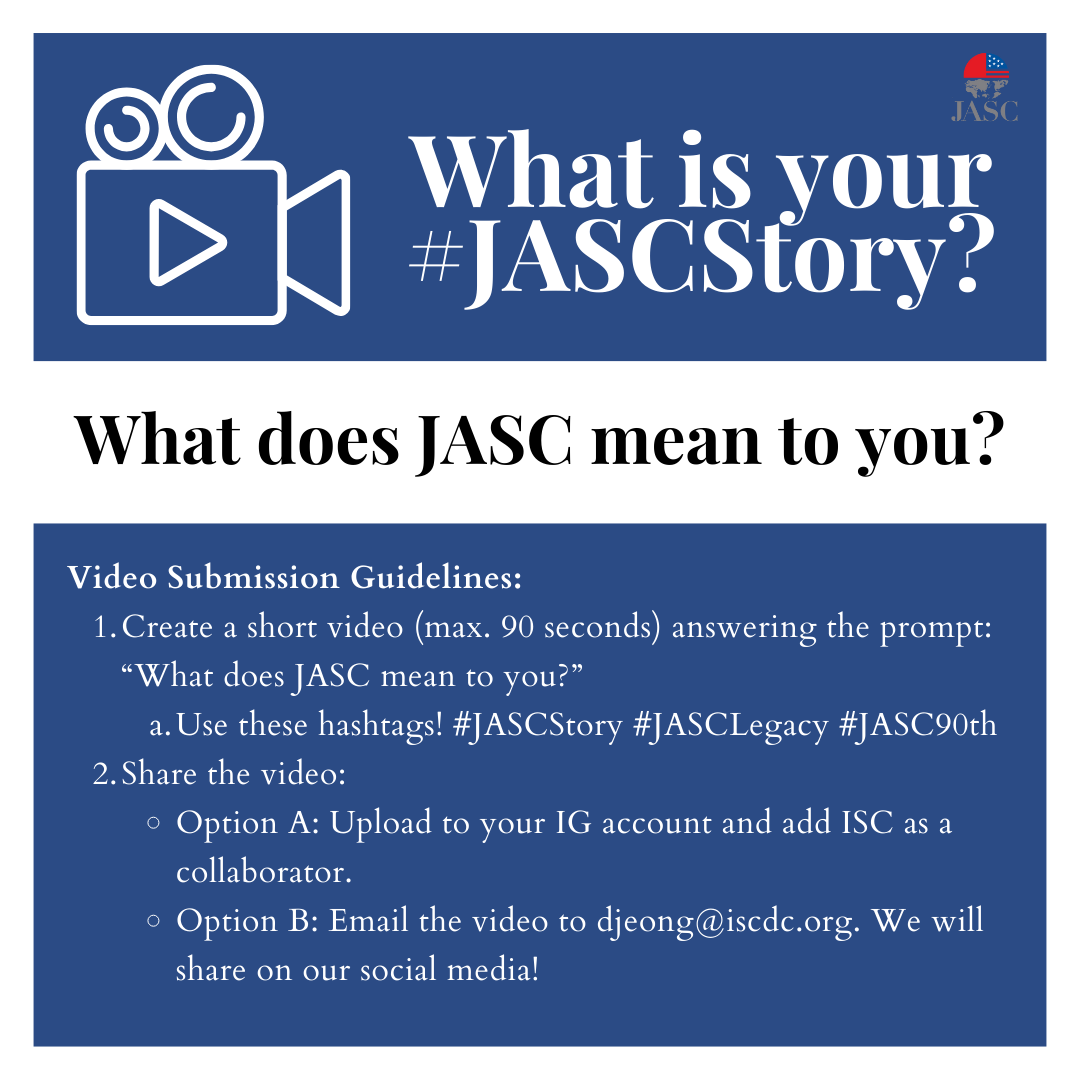 JASC

What is your #JASCStory?

What does JASC mean to you?

Video Submission Guidelines:
1. Create a short video (max. 90 seconds) answering the prompt: “What does JASC mean to you?”
a. Use these hashtags! #JASCStory #JASCLegacy #JASC90th
2. Share the video:
○ Option A: Upload to your IG account and add ISC as a collaborator.
○ Option B: Email the video to djeong@iscdc.org. We will share on our social media!